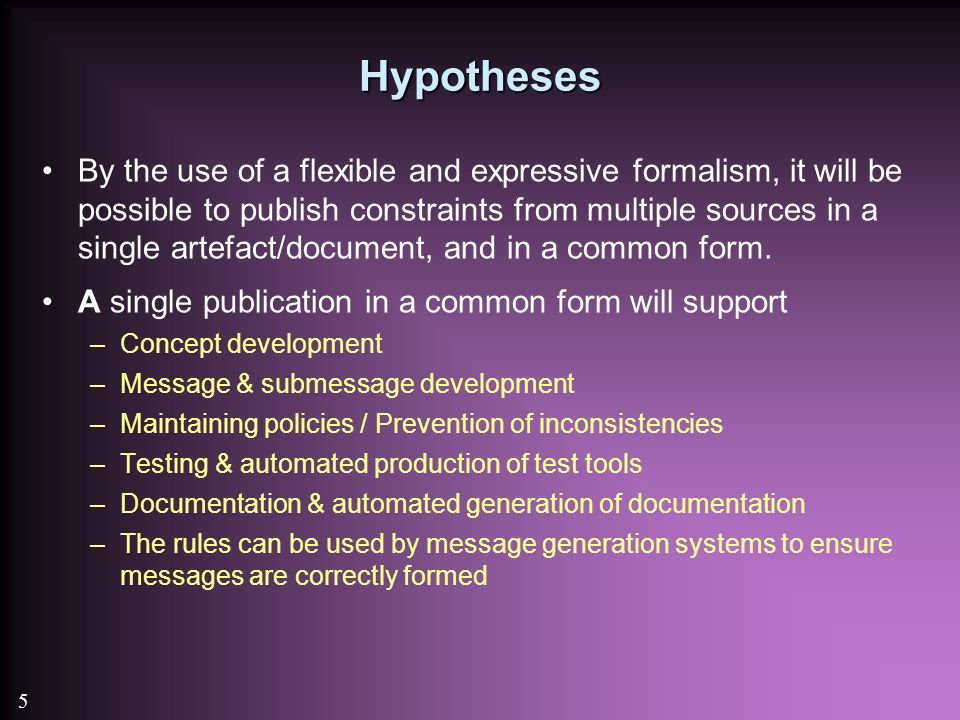 Hypotheses

• By the use of a flexible and expressive formalism, it will be possible to publish constraints from multiple sources in a single artefact/document, and in a common form.

• A single publication in a common form will support
– Concept development
– Message & submessage development
– Maintaining policies / Prevention of inconsistencies
– Testing & automated production of test tools
– Documentation & automated generation of documentation
– The rules can be used by message generation systems to ensure messages are correctly formed

5